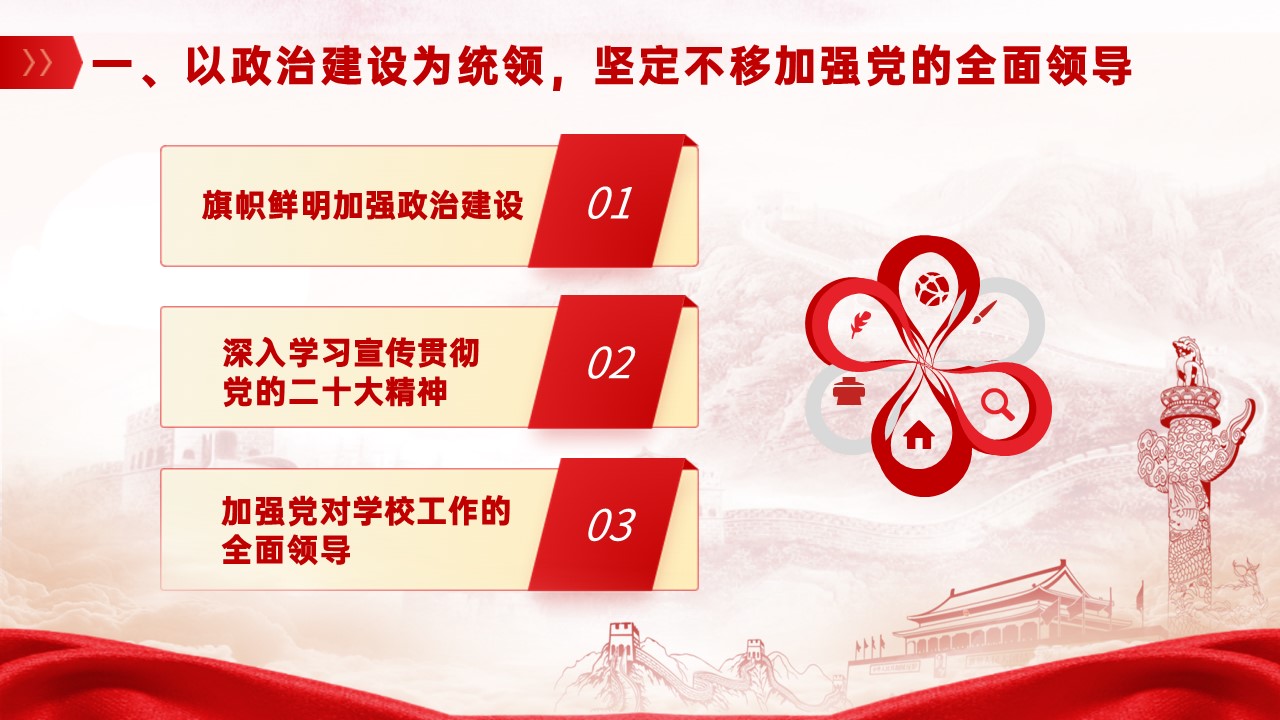 一、以政治建设为统领，坚定不移加强党的全面领导

旗帜鲜明加强政治建设

01

深入学习宣传贯彻党的二十大精神

02

加强党对学校工作的全面领导

03